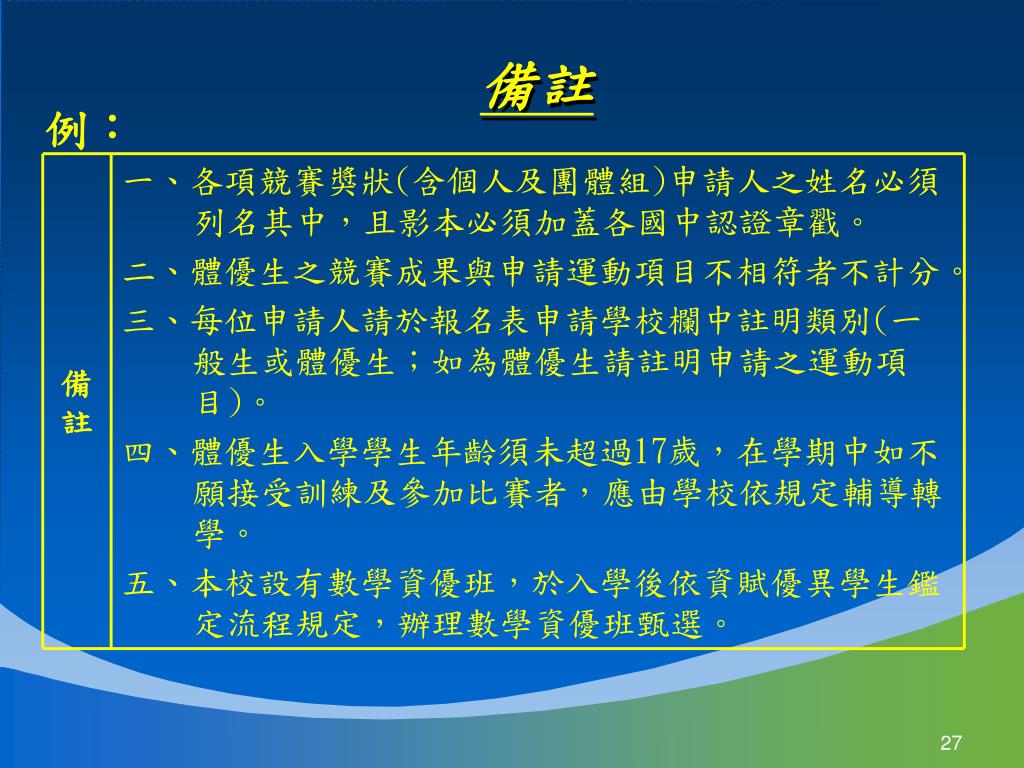 備註

例：

| 備註 | 一、各項競賽獎狀(含個人及團體組)申請人之姓名必須列名其中，且影本必須加蓋各國中認證章戳。<br>二、體優生之競賽成果與申請運動項目不相符者不計分。<br>三、每位申請人請於報名表申請學校欄中註明類別(一般生或體優生；如為體優生請註明申請之運動項目)。<br>四、體優生入學學生年齡須未超過17歲，在學期中如不願接受訓練及參加比賽者，應由學校依規定輔導轉學。<br>五、本校設有數學資優班，於入學後依資賦優異學生鑑定流程規定，辦理數學資優班甄選。 |
|---|---|

27